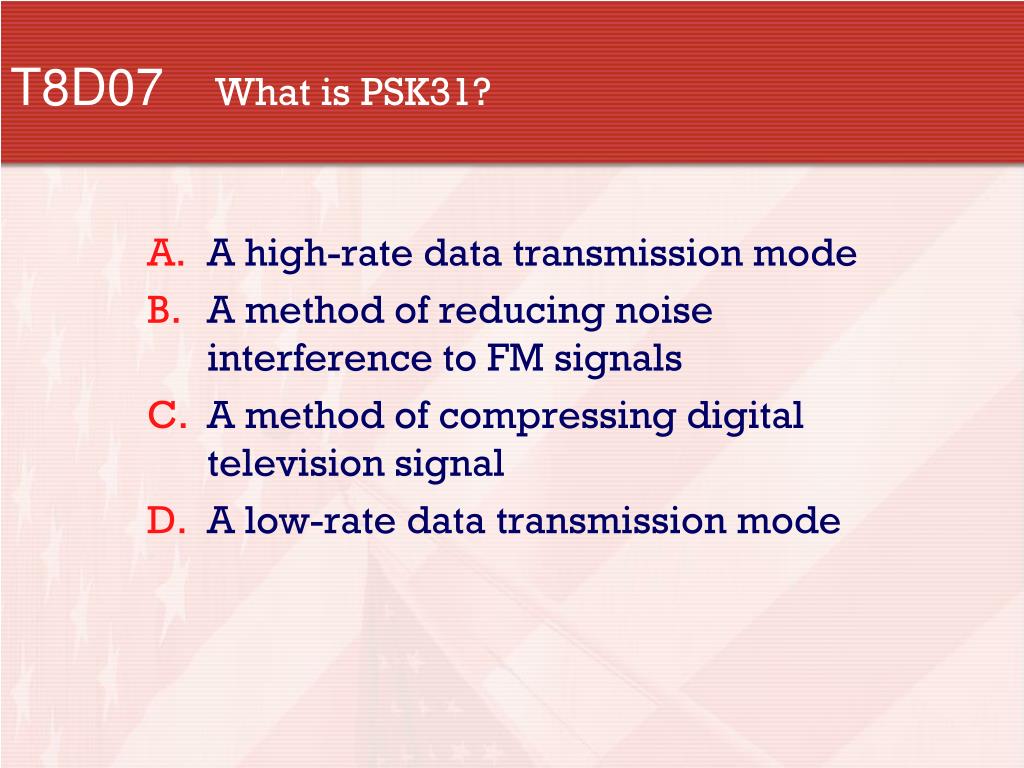 T8D07 What is PSK31?

A. A high-rate data transmission mode
B. A method of reducing noise interference to FM signals
C. A method of compressing digital television signal
D. A low-rate data transmission mode